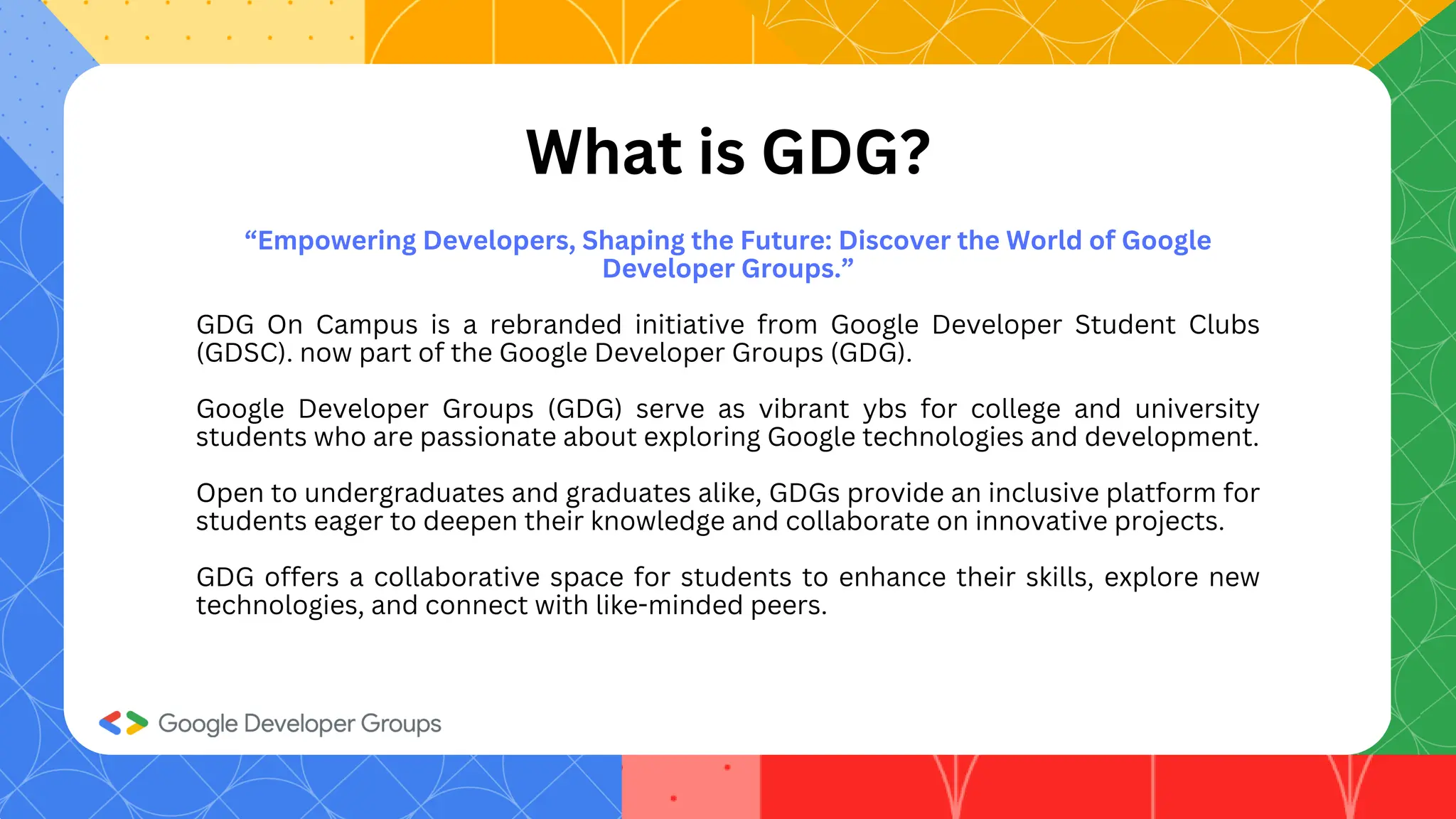 What is GDG?

“Empowering Developers, Shaping the Future: Discover the World of Google Developer Groups.”

GDG On Campus is a rebranded initiative from Google Developer Student Clubs (GDSC). now part of the Google Developer Groups (GDG).

Google Developer Groups (GDG) serve as vibrant ybs for college and university students who are passionate about exploring Google technologies and development.

Open to undergraduates and graduates alike, GDGs provide an inclusive platform for students eager to deepen their knowledge and collaborate on innovative projects.

GDG offers a collaborative space for students to enhance their skills, explore new technologies, and connect with like-minded peers.

Google Developer Groups